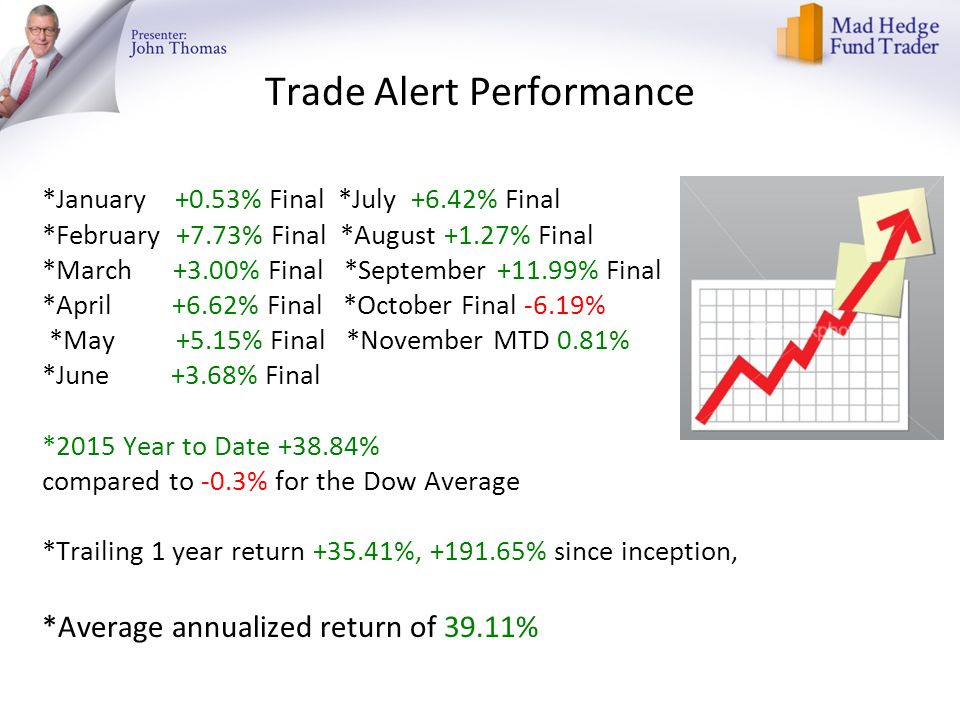 Presenter:
John Thomas

Mad Hedge Fund Trader

Trade Alert Performance

*January +0.53% Final *July +6.42% Final
*February +7.73% Final *August +1.27% Final
*March +3.00% Final *September +11.99% Final
*April +6.62% Final *October Final -6.19%
*May +5.15% Final *November MTD 0.81%
*June +3.68% Final

*2015 Year to Date +38.84%
compared to -0.3% for the Dow Average

*Trailing 1 year return +35.41%, +191.65% since inception,

*Average annualized return of 39.11%